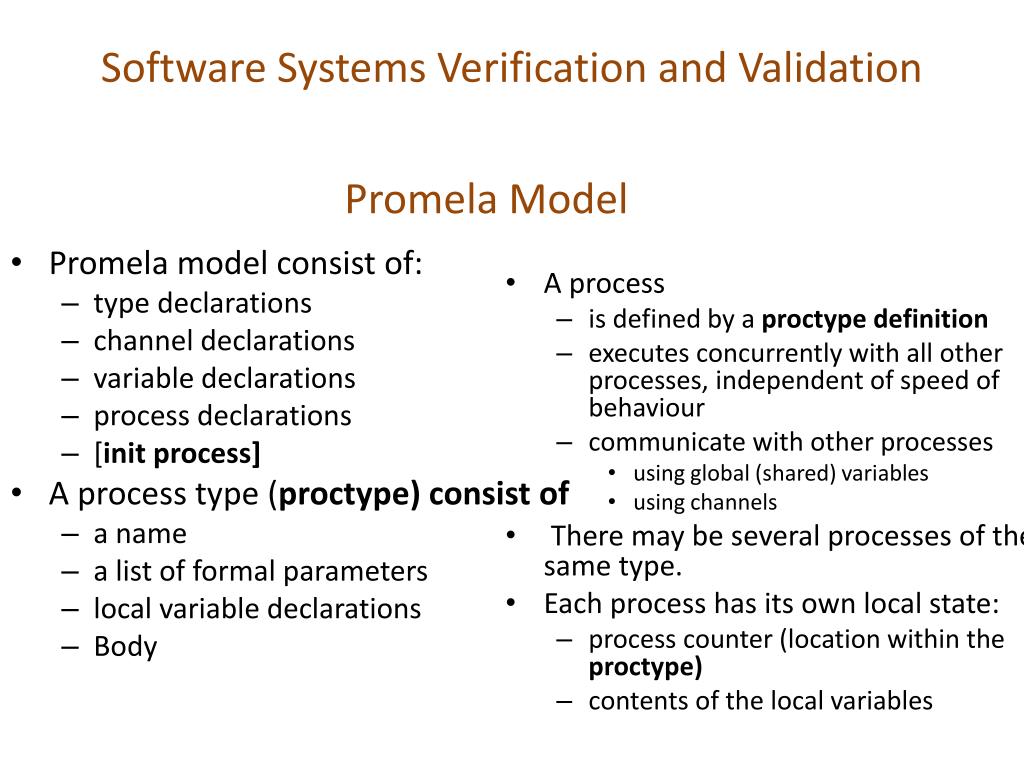 Software Systems Verification and Validation

Promela Model

• Promela model consist of:
– type declarations
– channel declarations
– variable declarations
– process declarations
– [init process]
• A process type (proctype) consist of
– a name
– a list of formal parameters
– local variable declarations
– Body

• A process
– is defined by a proctype definition
– executes concurrently with all other processes, independent of speed of behaviour
– communicate with other processes
• using global (shared) variables
• using channels
• There may be several processes of the same type.
• Each process has its own local state:
– process counter (location within the proctype)
– contents of the local variables